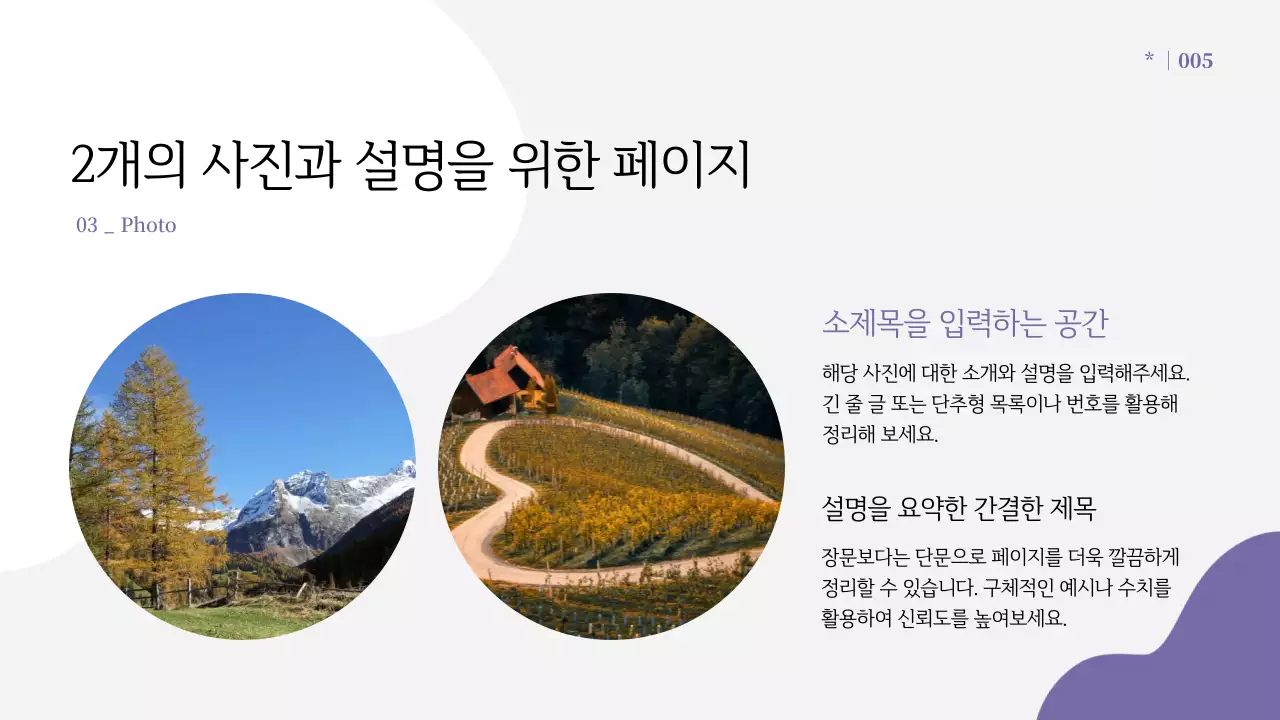 * | 005

2개의 사진과 설명을 위한 페이지

03 _ Photo

소제목을 입력하는 공간

해당 사진에 대한 소개와 설명을 입력해주세요. 긴 줄 글 또는 단추형 목록이나 번호를 활용해 정리해 보세요.

설명을 요약한 간결한 제목

장문보다는 단문으로 페이지를 더욱 깔끔하게 정리할 수 있습니다. 구체적인 예시나 수치를 활용하여 신뢰도를 높여보세요.